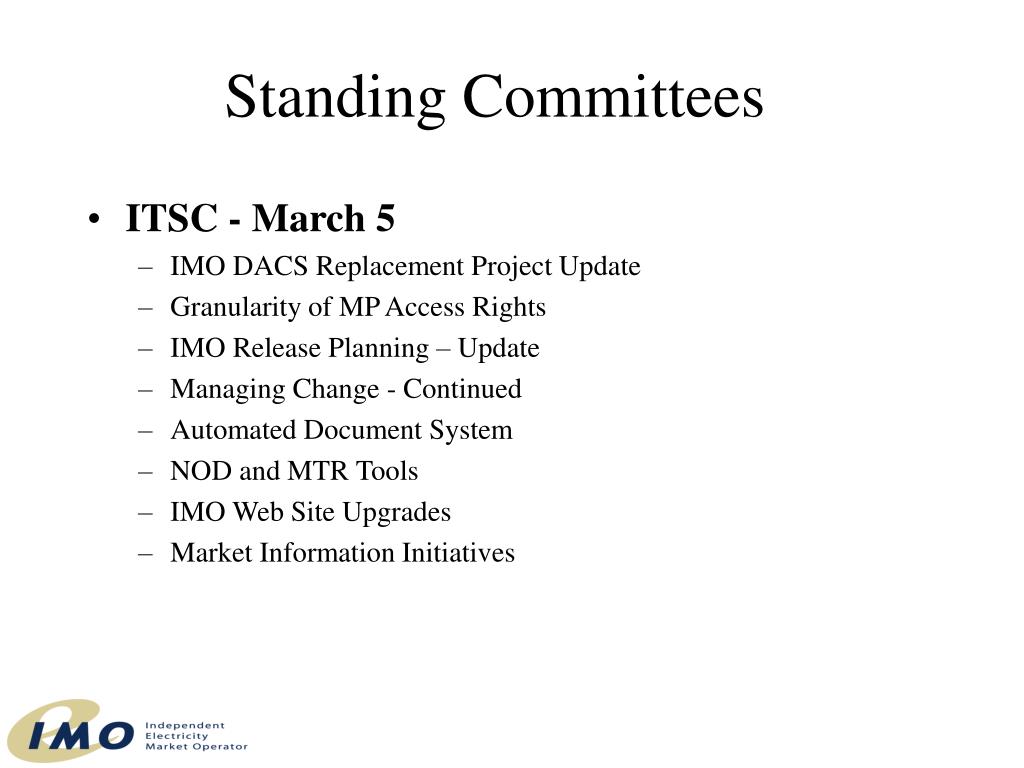 Standing Committees

• ITSC - March 5
– IMO DACS Replacement Project Update
– Granularity of MP Access Rights
– IMO Release Planning – Update
– Managing Change - Continued
– Automated Document System
– NOD and MTR Tools
– IMO Web Site Upgrades
– Market Information Initiatives

IMO Independent Electricity Market Operator